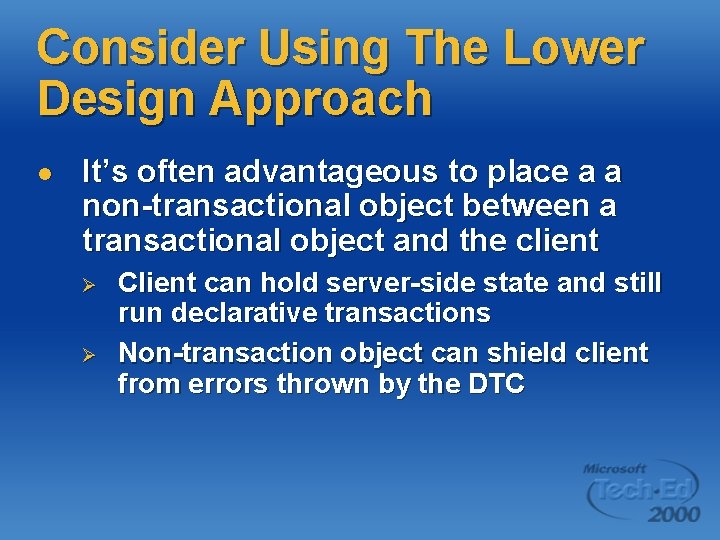 Consider Using The Lower Design Approach

● It's often advantageous to place a a non-transactional object between a transactional object and the client

➢ Client can hold server-side state and still run declarative transactions

➢ Non-transaction object can shield client from errors thrown by the DTC

Microsoft Tech·Ed 2000